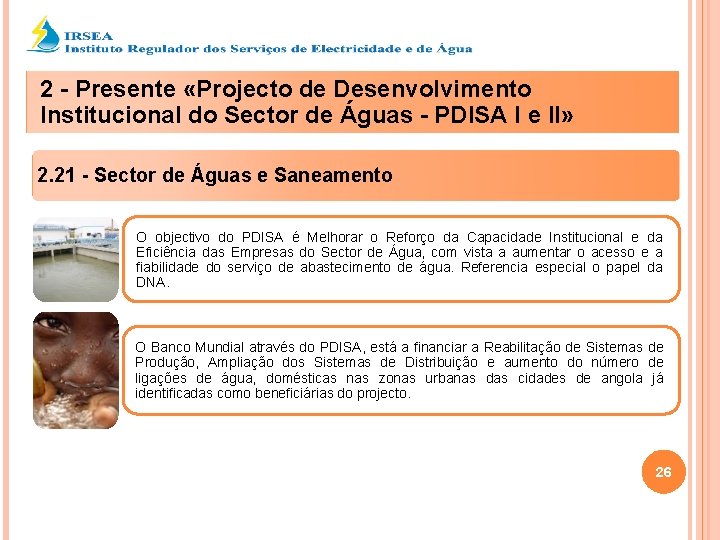 IRSEA
Instituto Regulador dos Serviços de Electricidade e de Água

2 - Presente «Projecto de Desenvolvimento Institucional do Sector de Águas - PDISA I e II»

2.21 - Sector de Águas e Saneamento

O objectivo do PDISA é Melhorar o Reforço da Capacidade Institucional e da Eficiência das Empresas do Sector de Água, com vista a aumentar o acesso e a fiabilidade do serviço de abastecimento de água. Referencia especial o papel da DNA.

O Banco Mundial através do PDISA, está a financiar a Reabilitação de Sistemas de Produção, Ampliação dos Sistemas de Distribuição e aumento do número de ligações de água, domésticas nas zonas urbanas das cidades de angola já identificadas como beneficiárias do projecto.

26